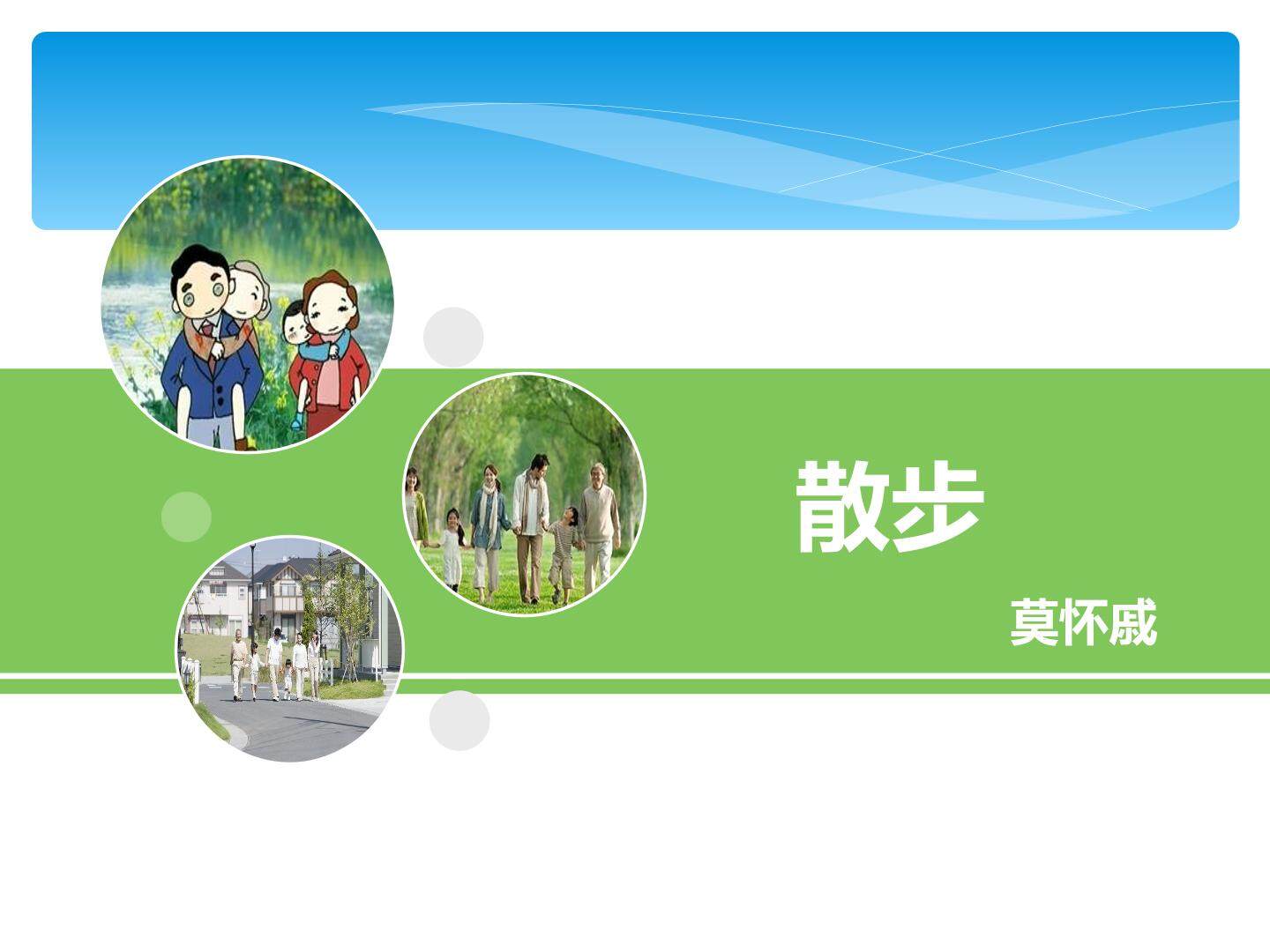 散步

莫怀戚